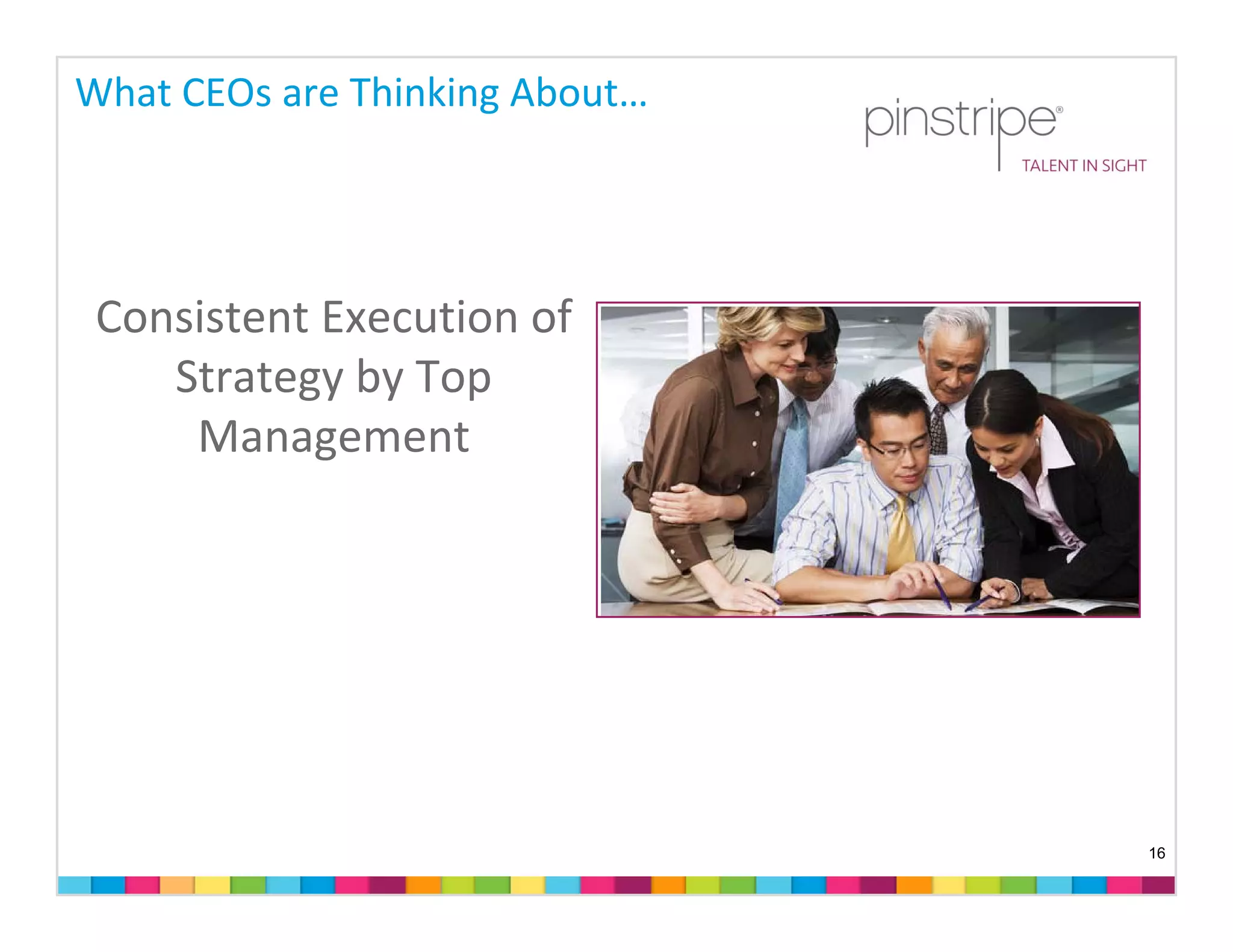 What CEOs are Thinking About…

pinstripe®
TALENT IN SIGHT

Consistent Execution of Strategy by Top Management

16